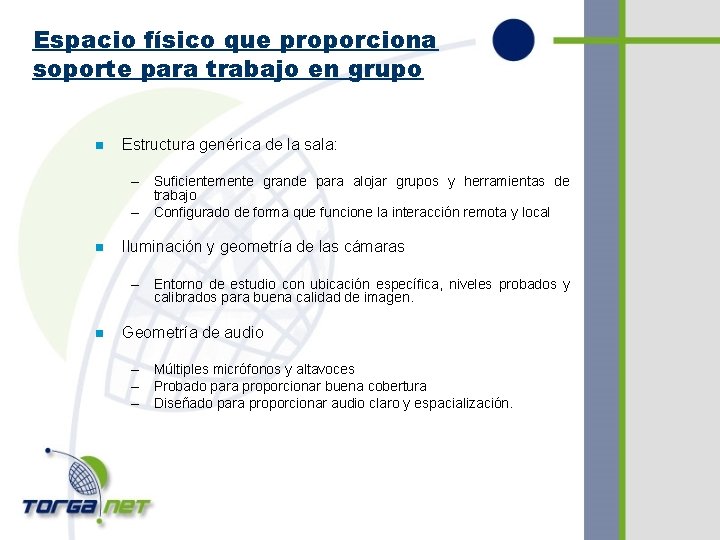 Espacio físico que proporciona soporte para trabajo en grupo

Estructura genérica de la sala:

– Suficientemente grande para alojar grupos y herramientas de trabajo
– Configurado de forma que funcione la interacción remota y local

Iluminación y geometría de las cámaras

– Entorno de estudio con ubicación específica, niveles probados y calibrados para buena calidad de imagen.

Geometría de audio

– Múltiples micrófonos y altavoces
– Probado para proporcionar buena cobertura
– Diseñado para proporcionar audio claro y espacialización.

TORGA.NET